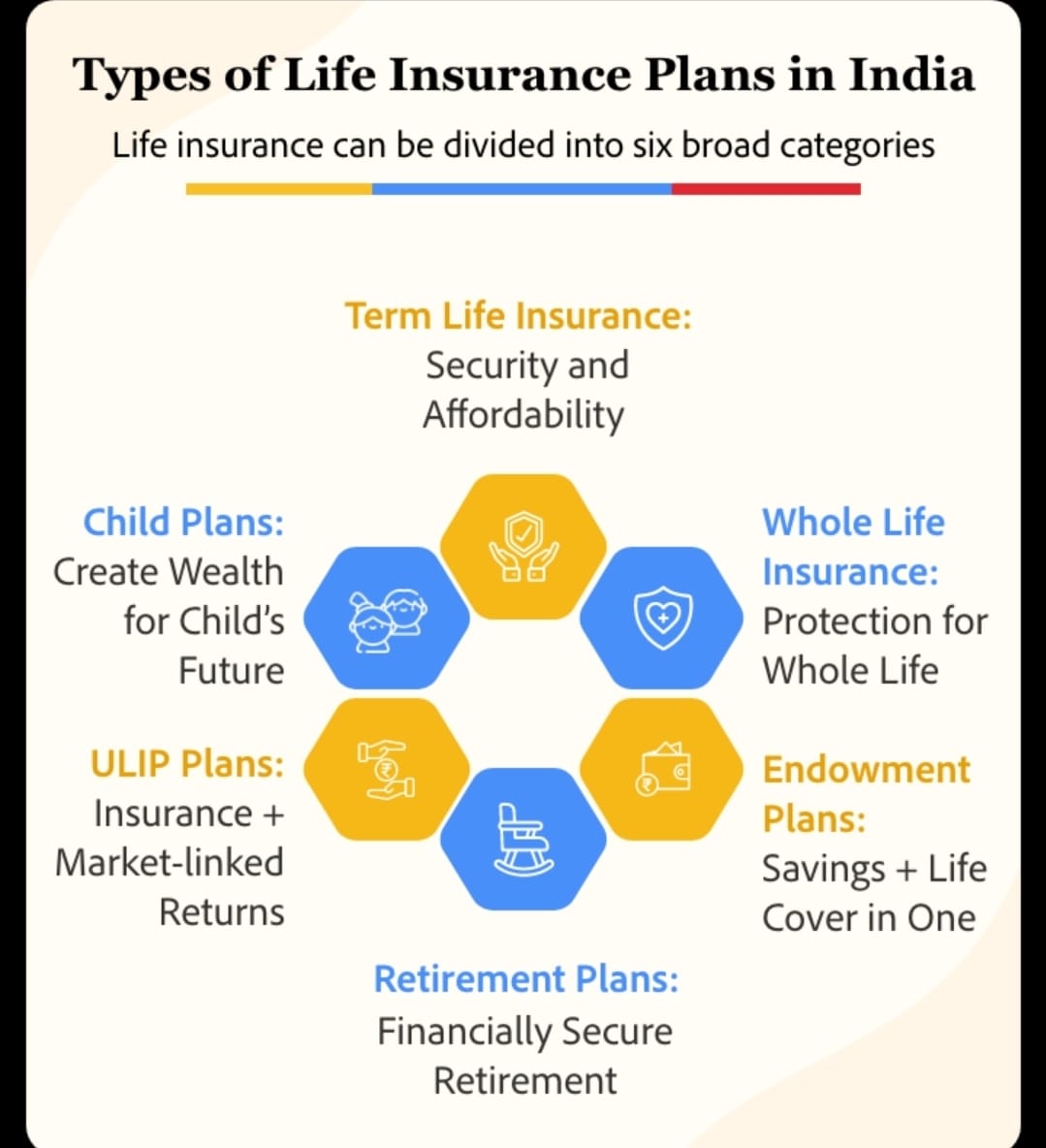 Types of Life Insurance Plans in India

Life insurance can be divided into six broad categories

Term Life Insurance: Security and Affordability

Child Plans: Create Wealth for Child's Future

Whole Life Insurance: Protection for Whole Life

ULIP Plans: Insurance + Market-linked Returns

Endowment Plans: Savings + Life Cover in One

Retirement Plans: Financially Secure Retirement